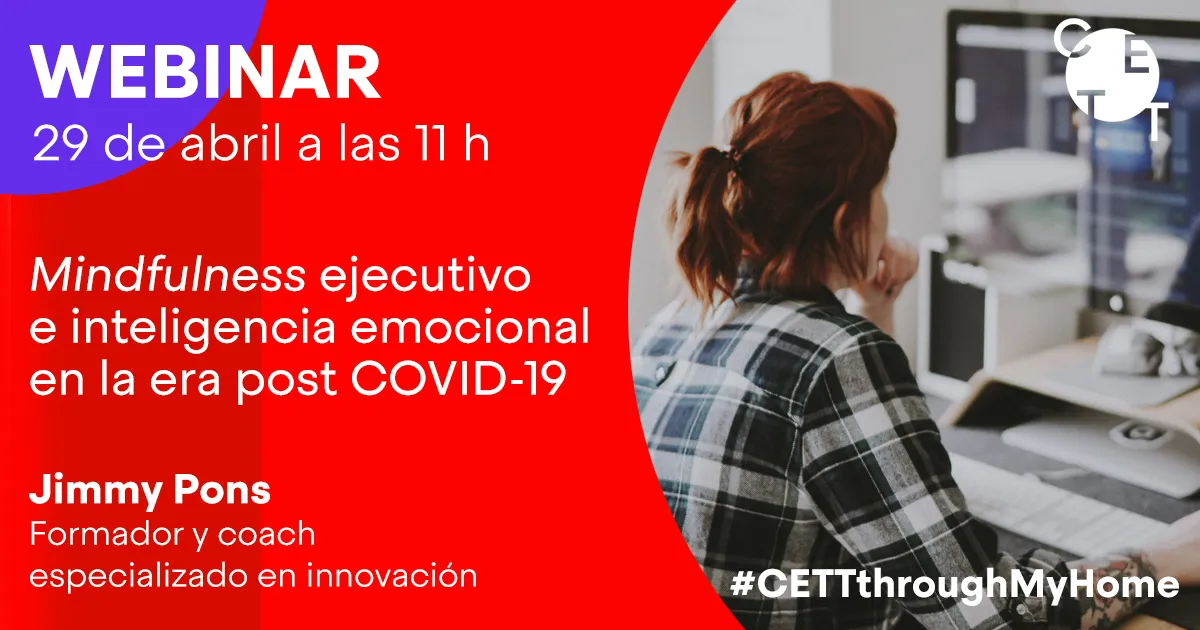 WEBINAR
29 de abril a las 11 h

CETT

Mindfulness ejecutivo e inteligencia emocional en la era post COVID-19

Jimmy Pons
Formador y coach especializado en innovación

#CETTthroughMyHome